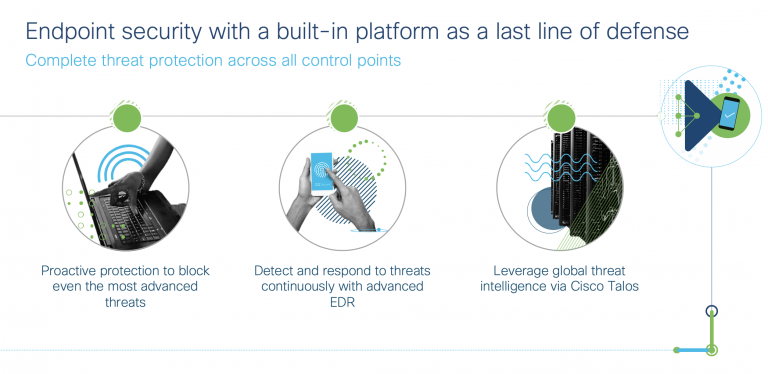 Endpoint security with a built-in platform as a last line of defense

Complete threat protection across all control points

Proactive protection to block even the most advanced threats

Detect and respond to threats continuously with advanced EDR

Leverage global threat intelligence via Cisco Talos